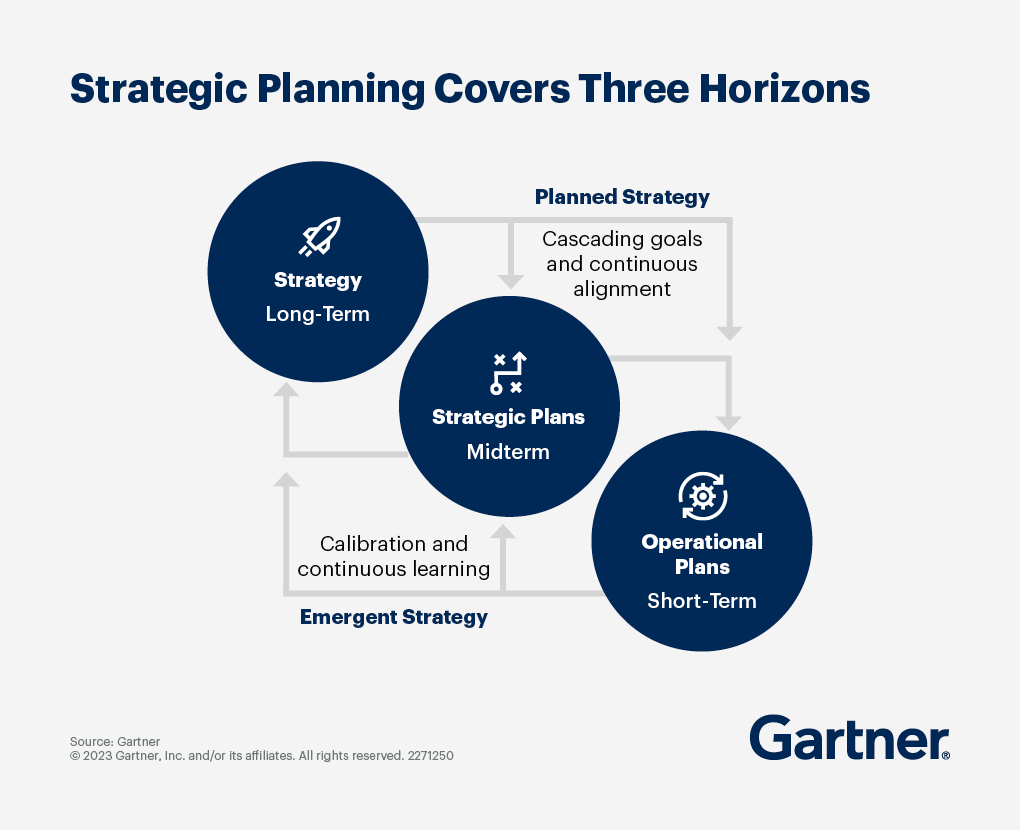 Strategic Planning Covers Three Horizons

Planned Strategy

Cascading goals and continuous alignment

Strategy
Long-Term

Strategic Plans
Midterm

Operational Plans
Short-Term

Calibration and continuous learning

Emergent Strategy

Source: Gartner
© 2023 Gartner, Inc. and/or its affiliates. All rights reserved. 2271250

Gartner®